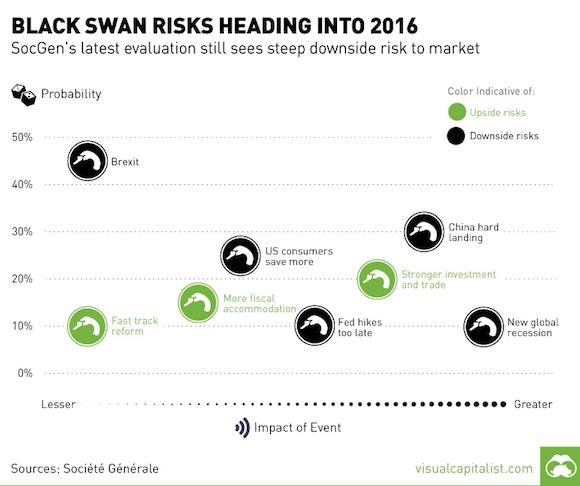 BLACK SWAN RISKS HEADING INTO 2016
SocGen's latest evaluation still sees steep downside risk to market

Probability

Color Indicative of:
Upside risks
Downside risks

50%
40%
30%
20%
10%
0%

Brexit
China hard landing
US consumers save more
Stronger investment and trade
More fiscal accommodation
Fast track reform
Fed hikes too late
New global recession

Lesser
Greater

Impact of Event

Sources: Société Générale
visualcapitalist.com